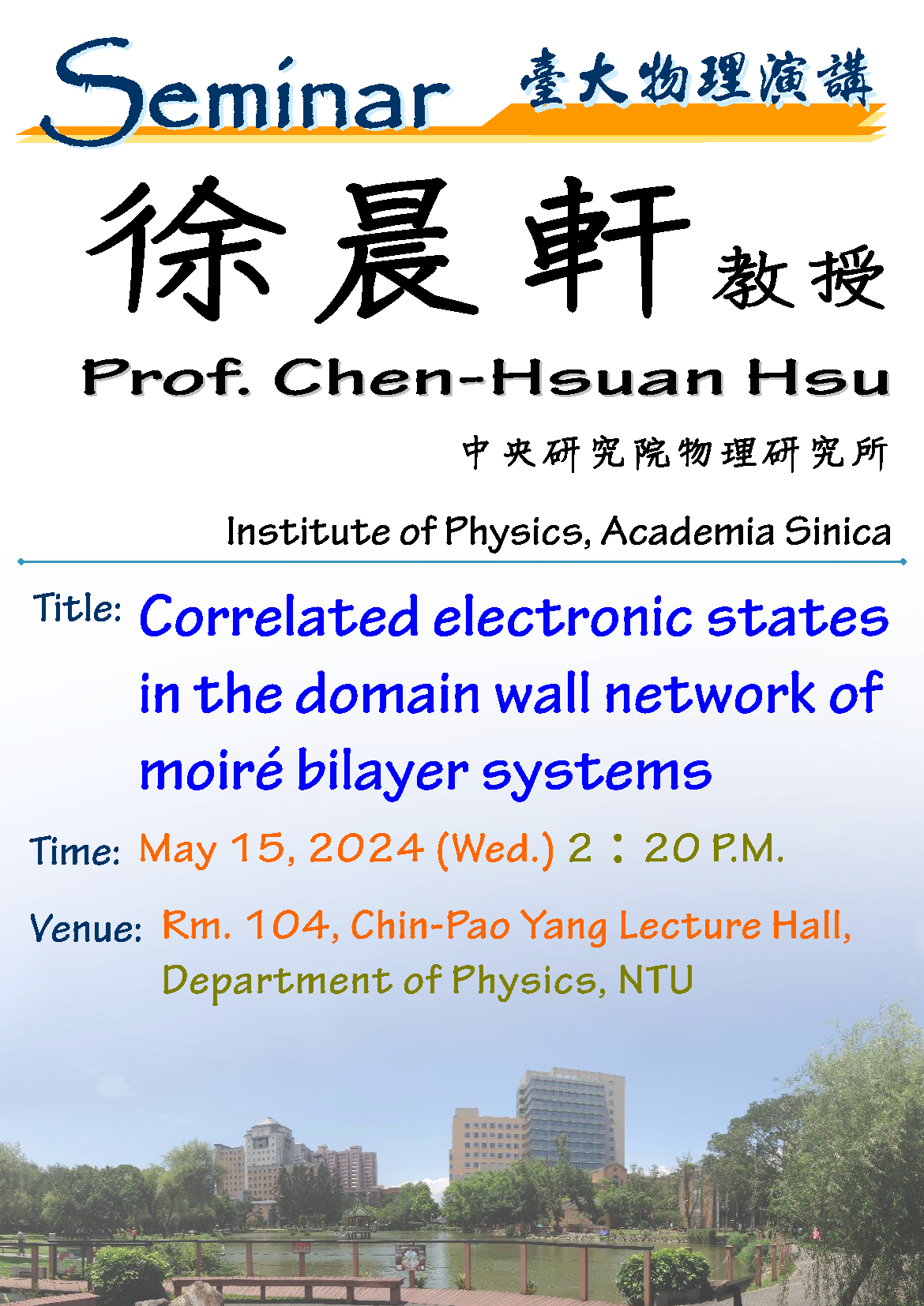 Seminar 臺大物理演講

徐晨軒 教授

Prof. Chen-Hsuan Hsu

中央研究院物理研究所

Institute of Physics, Academia Sinica

Title: Correlated electronic states in the domain wall network of moiré bilayer systems

Time: May 15, 2024 (Wed.) 2：20 P.M.

Venue: Rm. 104, Chin-Pao Yang Lecture Hall, Department of Physics, NTU